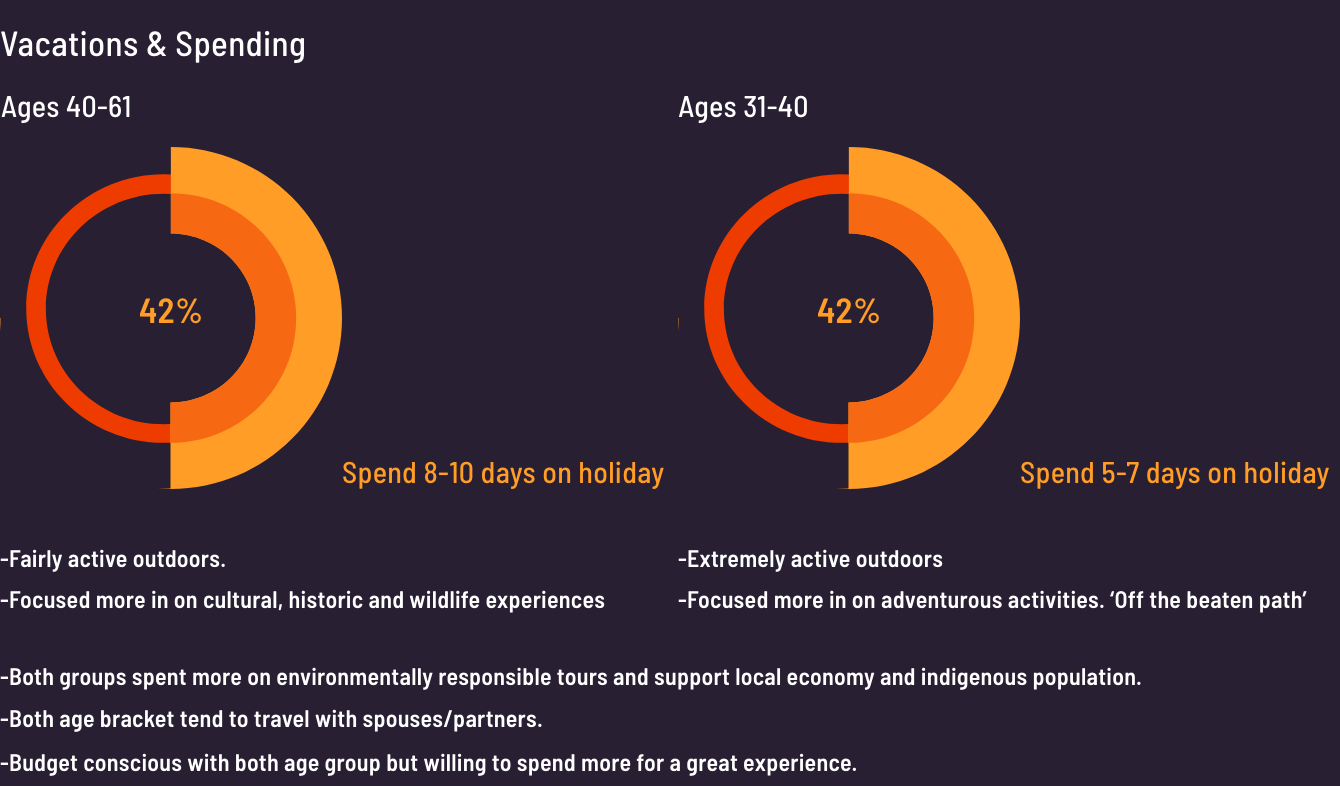 Vacations & Spending

Ages 40-61

42%

Spend 8-10 days on holiday

-Fairly active outdoors.

-Focused more in on cultural, historic and wildlife experiences

Ages 31-40

42%

Spend 5-7 days on holiday

-Extremely active outdoors

-Focused more in on adventurous activities. ‘Off the beaten path’

-Both groups spent more on environmentally responsible tours and support local economy and indigenous population.

-Both age bracket tend to travel with spouses/partners.

-Budget conscious with both age group but willing to spend more for a great experience.